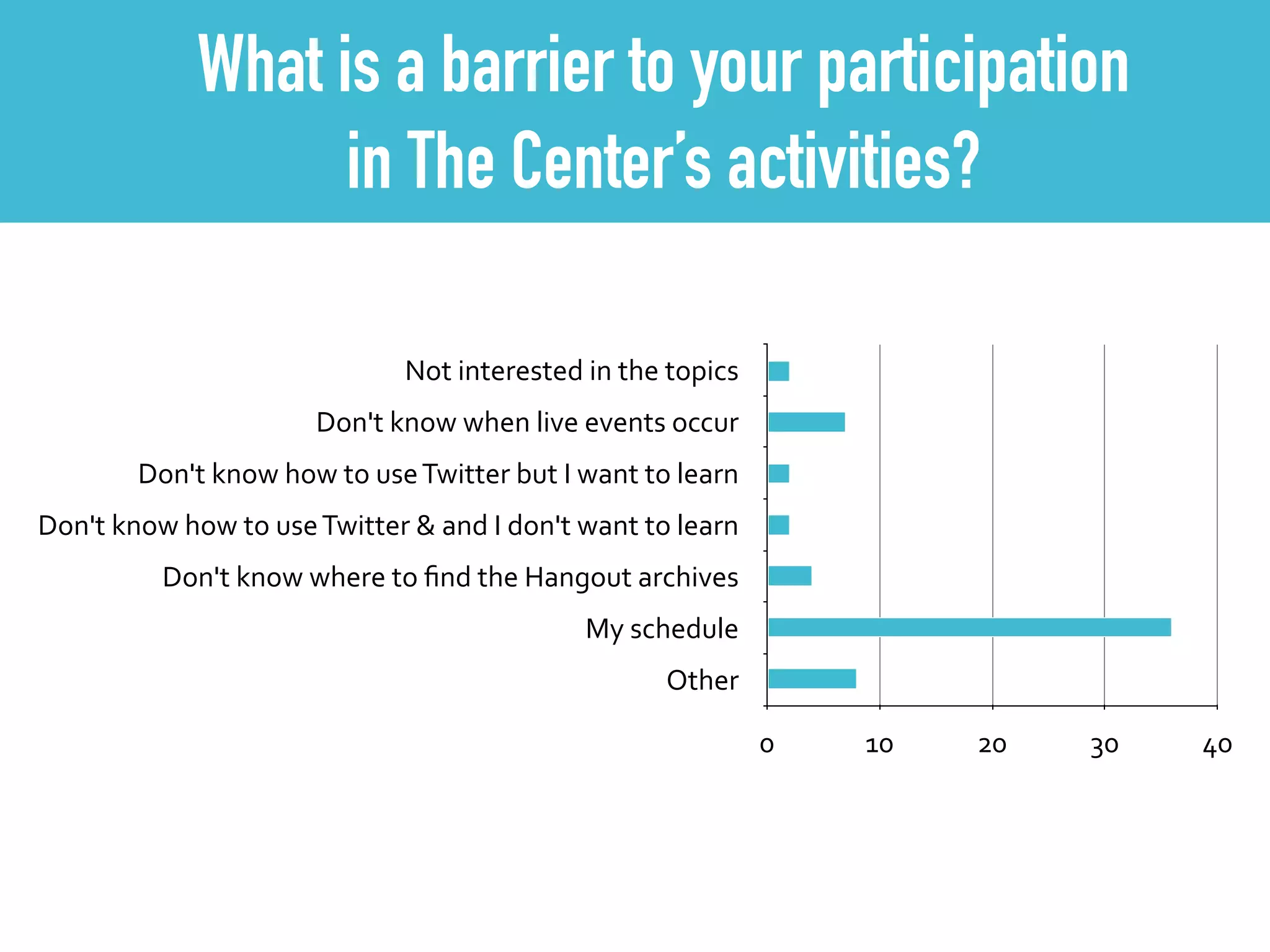 What is a barrier to your participation in The Center's activities?

Not interested in the topics
Don't know when live events occur
Don't know how to use Twitter but I want to learn
Don't know how to use Twitter & and I don't want to learn
Don't know where to find the Hangout archives
My schedule
Other

0
10
20
30
40